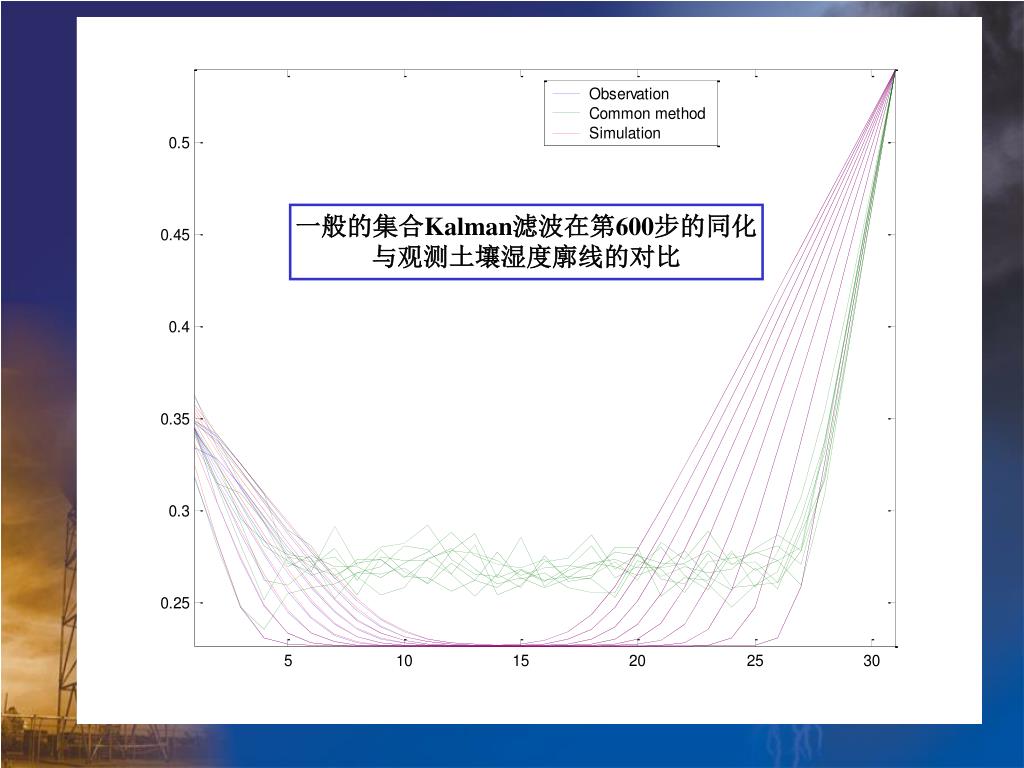 Observation
Common method
Simulation

一般的集合Kalman滤波在第600步的同化与观测土壤湿度廓线的对比

0.5
0.45
0.4
0.35
0.3
0.25

5
10
15
20
25
30